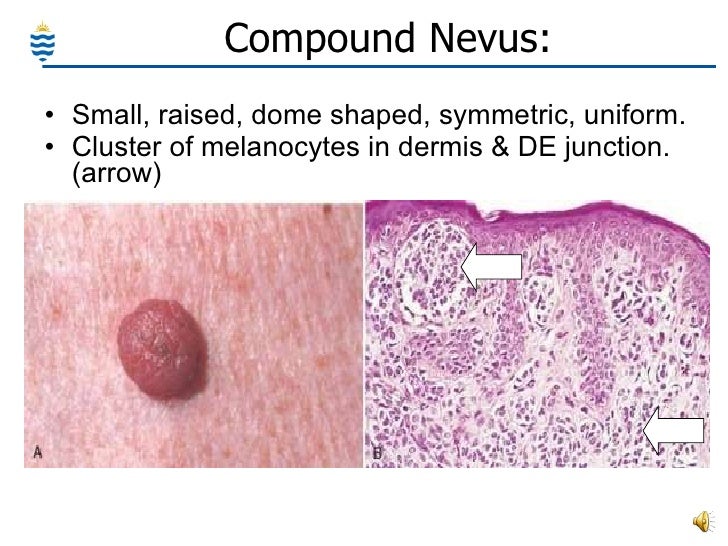 Compound Nevus:

• Small, raised, dome shaped, symmetric, uniform.
• Cluster of melanocytes in dermis & DE junction. (arrow)

A

B